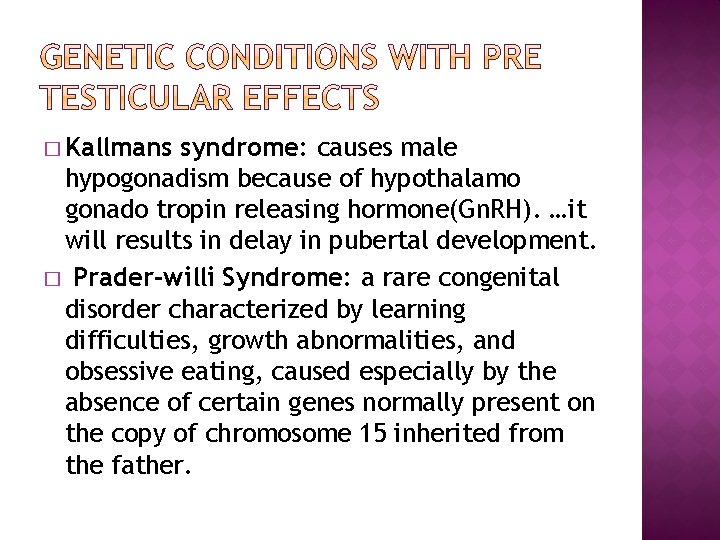 GENETIC CONDITIONS WITH PRE TESTICULAR EFFECTS

□ Kallmans syndrome: causes male hypogonadism because of hypothalamo gonado tropin releasing hormone(GnRH). …it will results in delay in pubertal development.

□ Prader-willi Syndrome: a rare congenital disorder characterized by learning difficulties, growth abnormalities, and obsessive eating, caused especially by the absence of certain genes normally present on the copy of chromosome 15 inherited from the father.